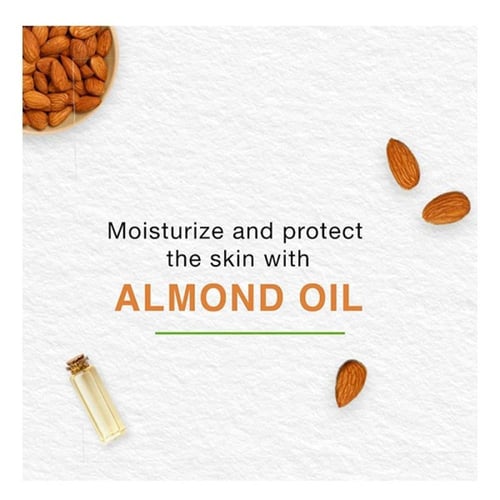 Moisturize and protect the skin with

ALMOND OIL